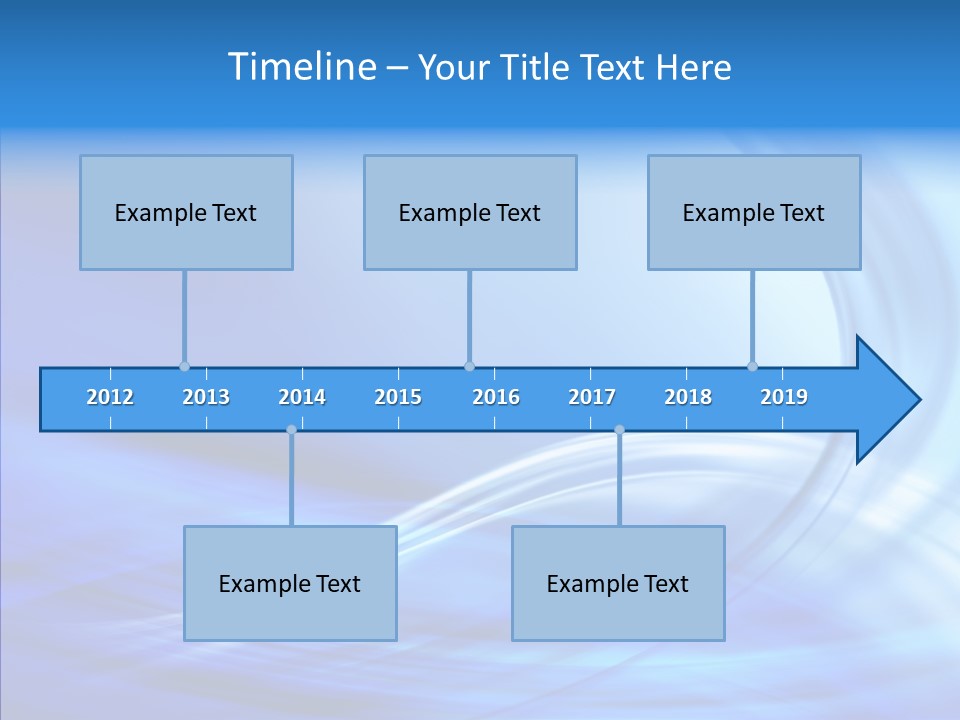 Timeline – Your Title Text Here

Example Text

Example Text

Example Text

2012 2013 2014 2015 2016 2017 2018 2019

Example Text

Example Text